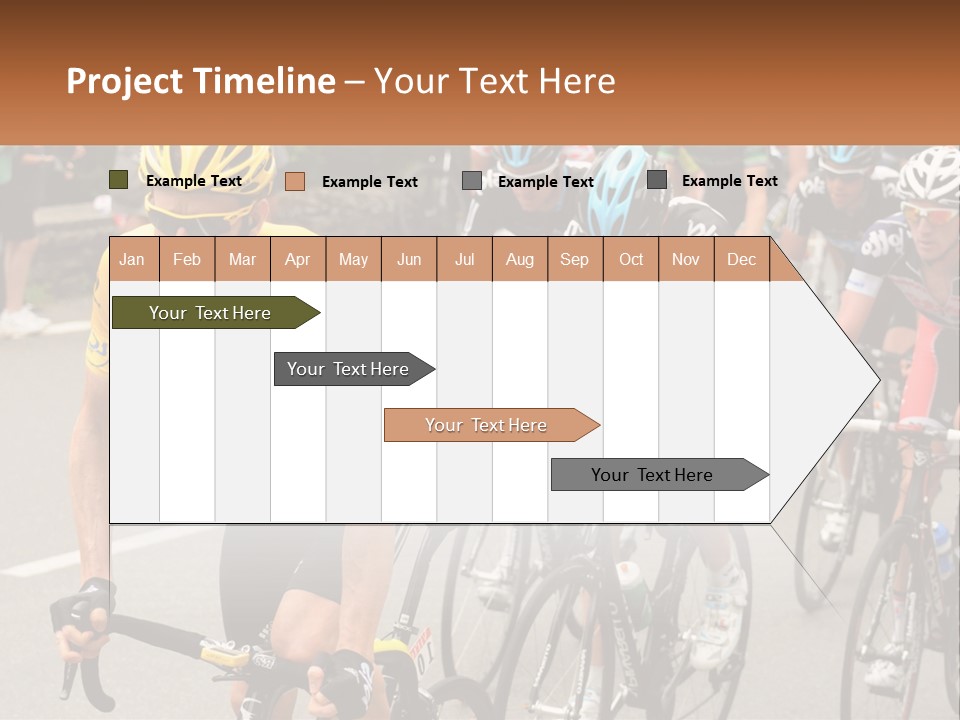 Project Timeline – Your Text Here

Example Text
Example Text
Example Text
Example Text

| Jan | Feb | Mar | Apr | May | Jun | Jul | Aug | Sep | Oct | Nov | Dec |
|---|---|---|---|---|---|---|---|---|---|---|---|

Your Text Here
Your Text Here
Your Text Here
Your Text Here